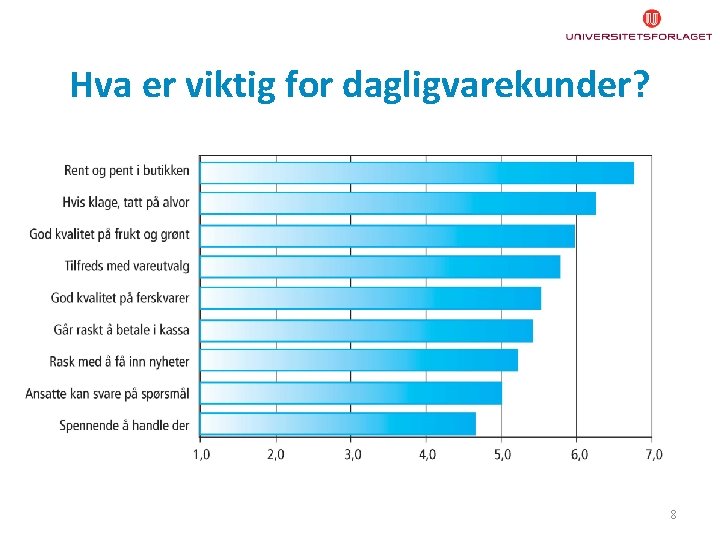 UNIVERSITETSFORLAGET

Hva er viktig for dagligvarekunder?

Rent og pent i butikken
Hvis klage, tatt på alvor
God kvalitet på frukt og grønt
Tilfreds med vareutvalg
God kvalitet på ferskvarer
Går raskt å betale i kassa
Rask med å få inn nyheter
Ansatte kan svare på spørsmål
Spennende å handle der

1,0 2,0 3,0 4,0 5,0 6,0 7,0

8